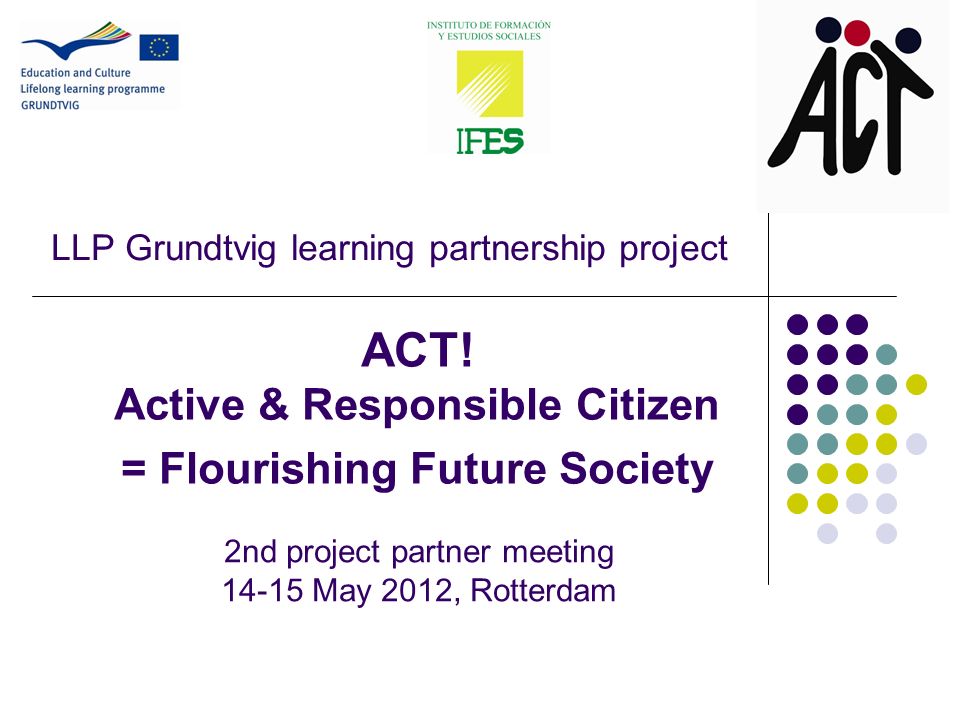 Education and Culture
Lifelong learning programme
GRUNDTVIG

INSTITUTO DE FORMACIÓN Y ESTUDIOS SOCIALES
IFES

ACT

LLP Grundtvig learning partnership project

ACT!
Active & Responsible Citizen
= Flourishing Future Society

2nd project partner meeting
14-15 May 2012, Rotterdam